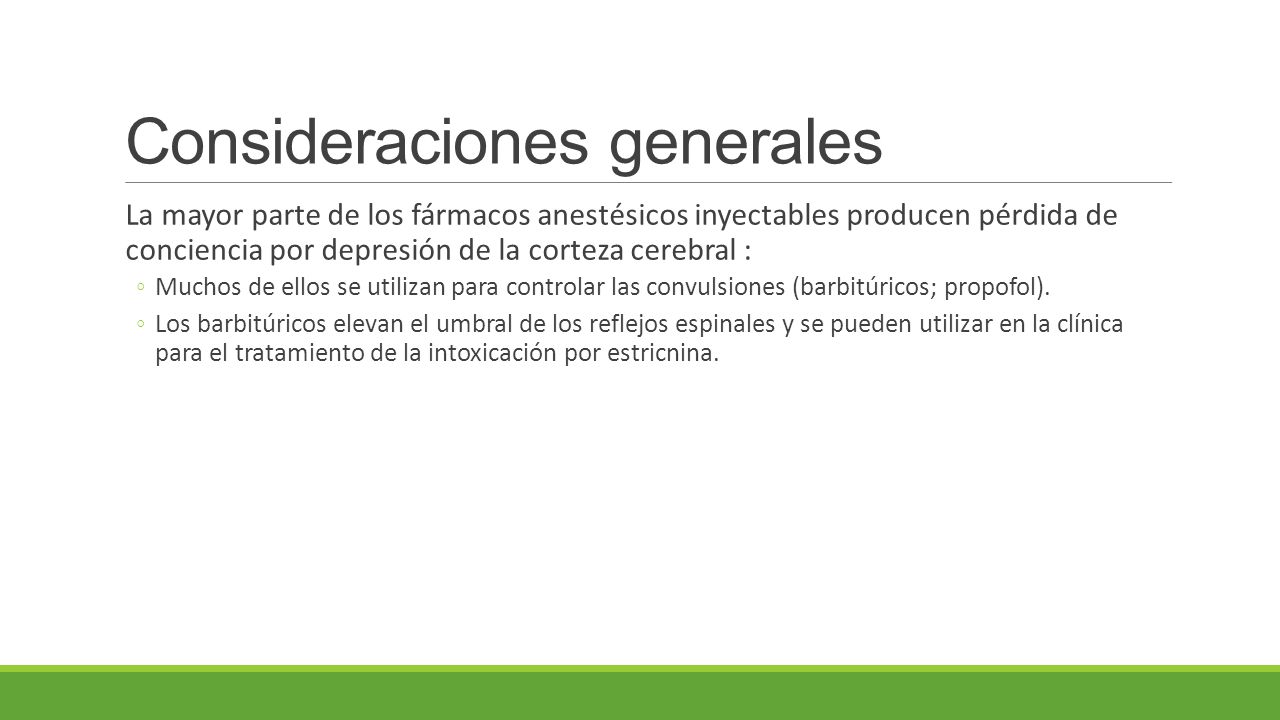 Consideraciones generales

La mayor parte de los fármacos anestésicos inyectables producen pérdida de conciencia por depresión de la corteza cerebral :

◦ Muchos de ellos se utilizan para controlar las convulsiones (barbitúricos; propofol).

◦ Los barbitúricos elevan el umbral de los reflejos espinales y se pueden utilizar en la clínica para el tratamiento de la intoxicación por estricnina.